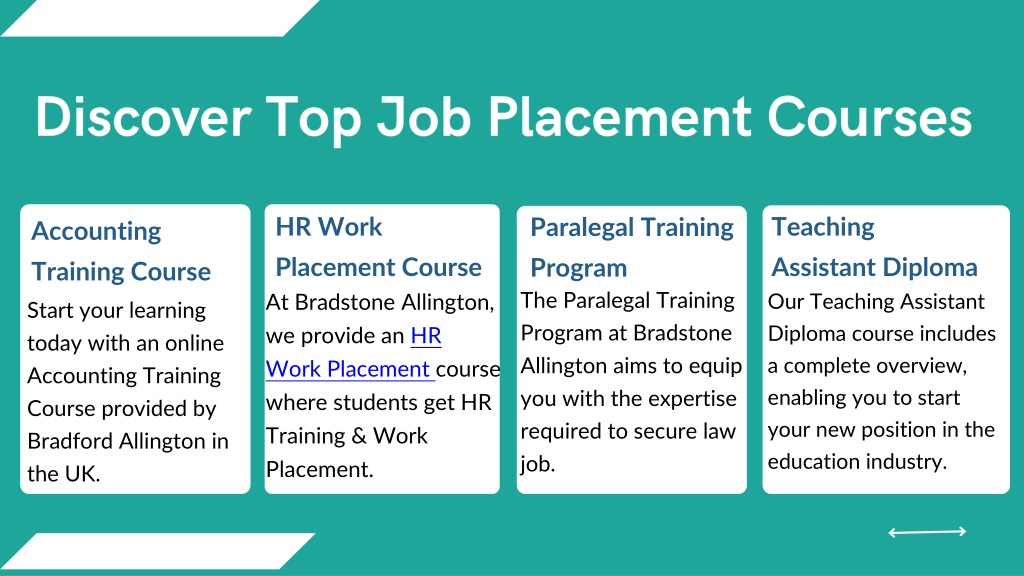 Discover Top Job Placement Courses

Accounting Training Course

Start your learning today with an online Accounting Training Course provided by Bradford Allington in the UK.

HR Work Placement Course

At Bradstone Allington, we provide an HR Work Placement course where students get HR Training & Work Placement.

Paralegal Training Program

The Paralegal Training Program at Bradstone Allington aims to equip you with the expertise required to secure law job.

Teaching Assistant Diploma

Our Teaching Assistant Diploma course includes a complete overview, enabling you to start your new position in the education industry.